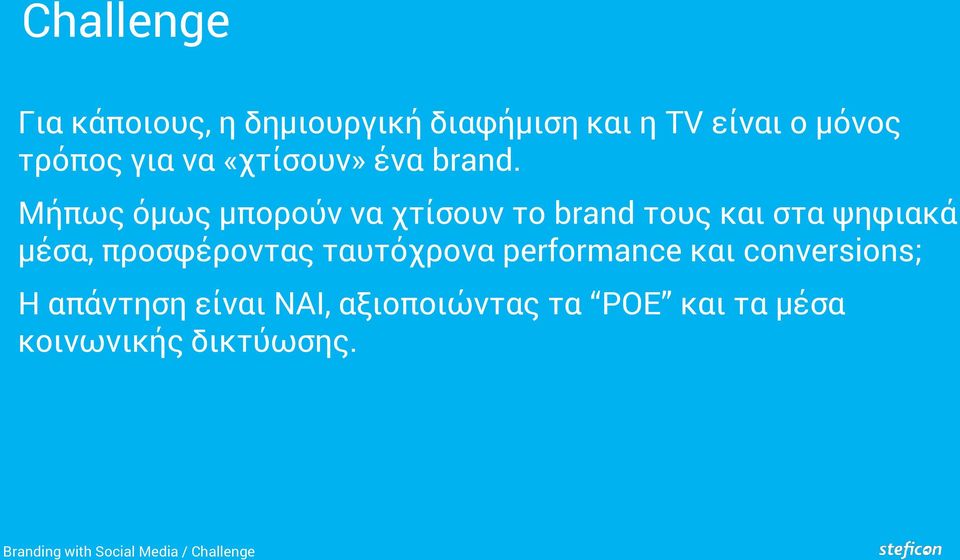 Challenge

Για κάποιους, η δημιουργική διαφήμιση και η TV είναι ο μόνος τρόπος για να «χτίσουν» ένα brand.

Μήπως όμως μπορούν να χτίσουν το brand τους και στα ψηφιακά μέσα, προσφέροντας ταυτόχρονα performance και conversions;

Η απάντηση είναι ΝΑΙ, αξιοποιώντας τα “POE” και τα μέσα κοινωνικής δικτύωσης.

Branding with Social Media / Challenge

steficon